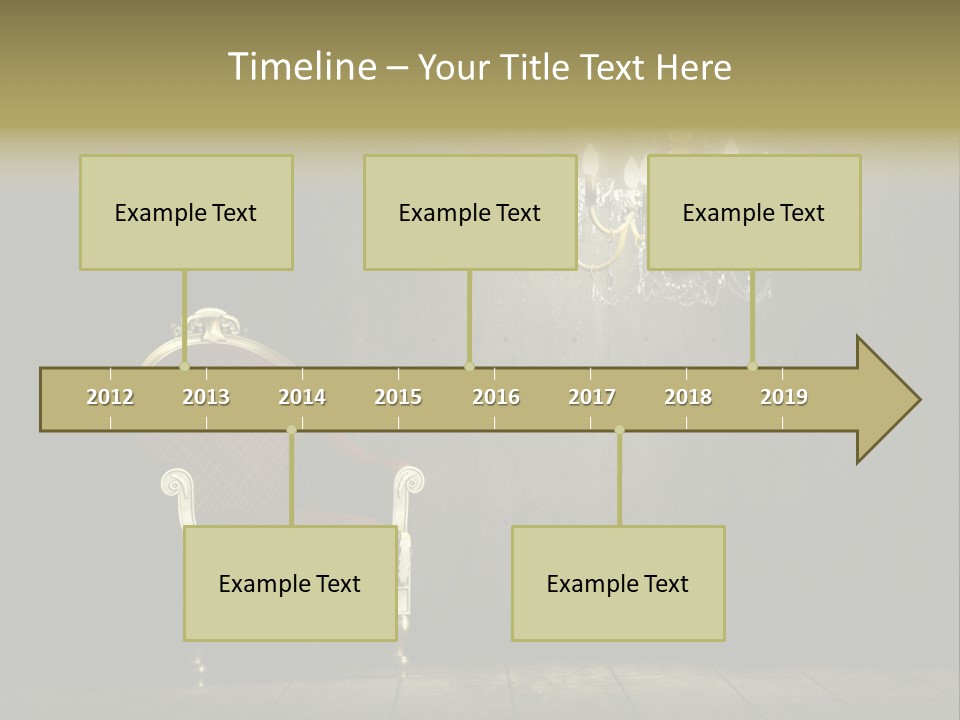 Timeline – Your Title Text Here

Example Text

Example Text

Example Text

2012 2013 2014 2015 2016 2017 2018 2019

Example Text

Example Text